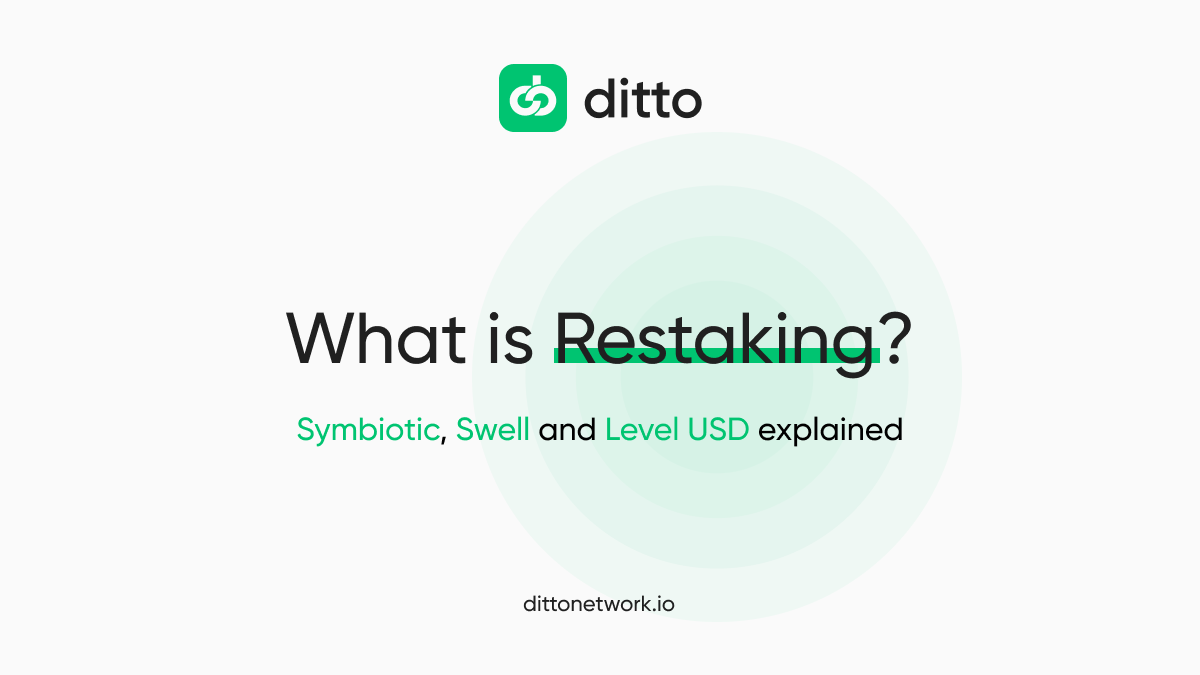 ditto

What is Restaking?

Symbiotic, Swell and Level USD explained

dittonetwork.io